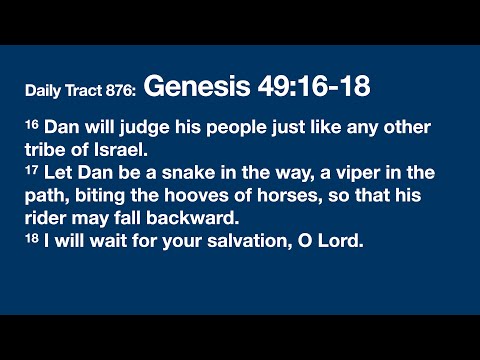 Daily Tract 876: Genesis 49:16-18

$^{16}$ Dan will judge his people just like any other tribe of Israel.
$^{17}$ Let Dan be a snake in the way, a viper in the path, biting the hooves of horses, so that his rider may fall backward.
$^{18}$ I will wait for your salvation, O Lord.